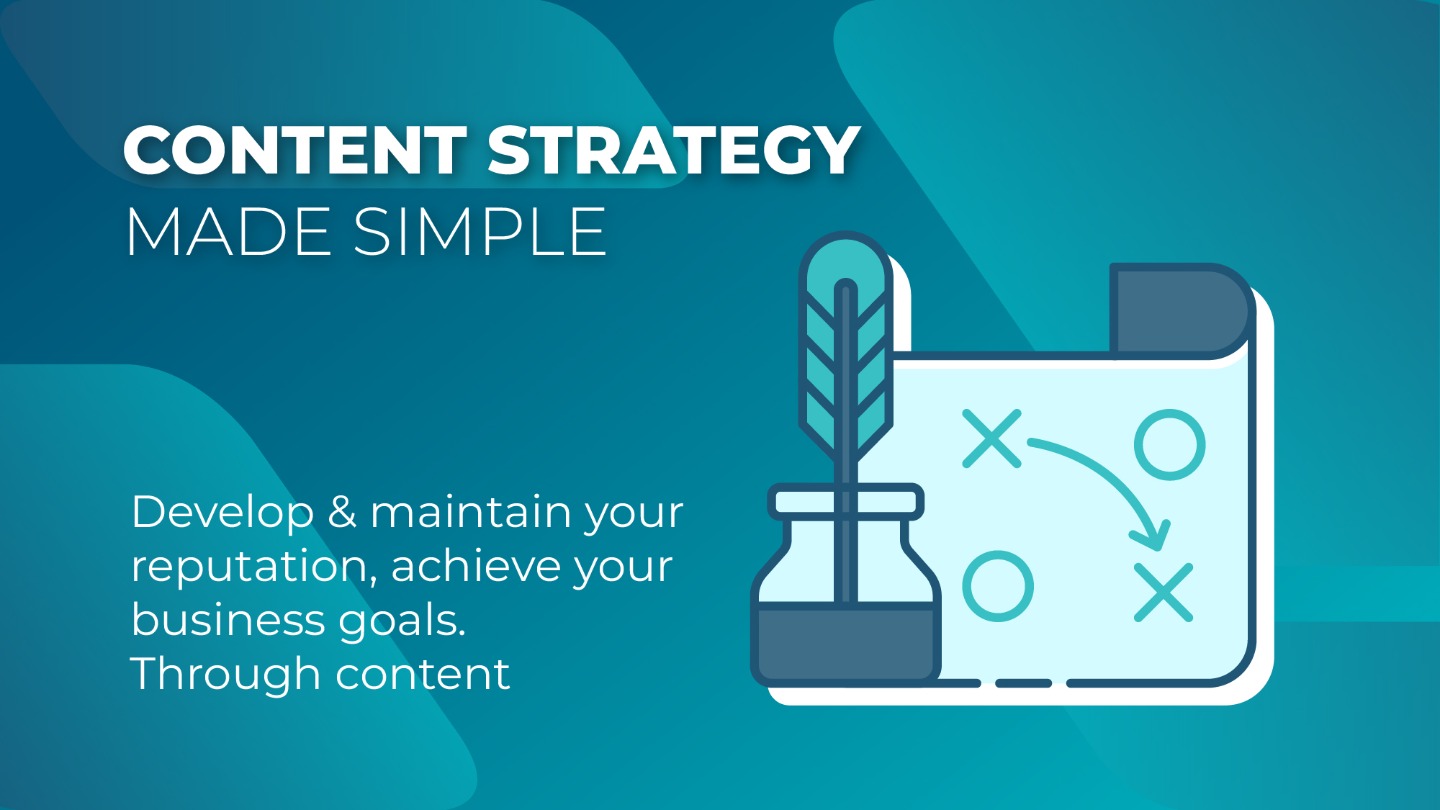 CONTENT STRATEGY
MADE SIMPLE

Develop & maintain your reputation, achieve your business goals.
Through content